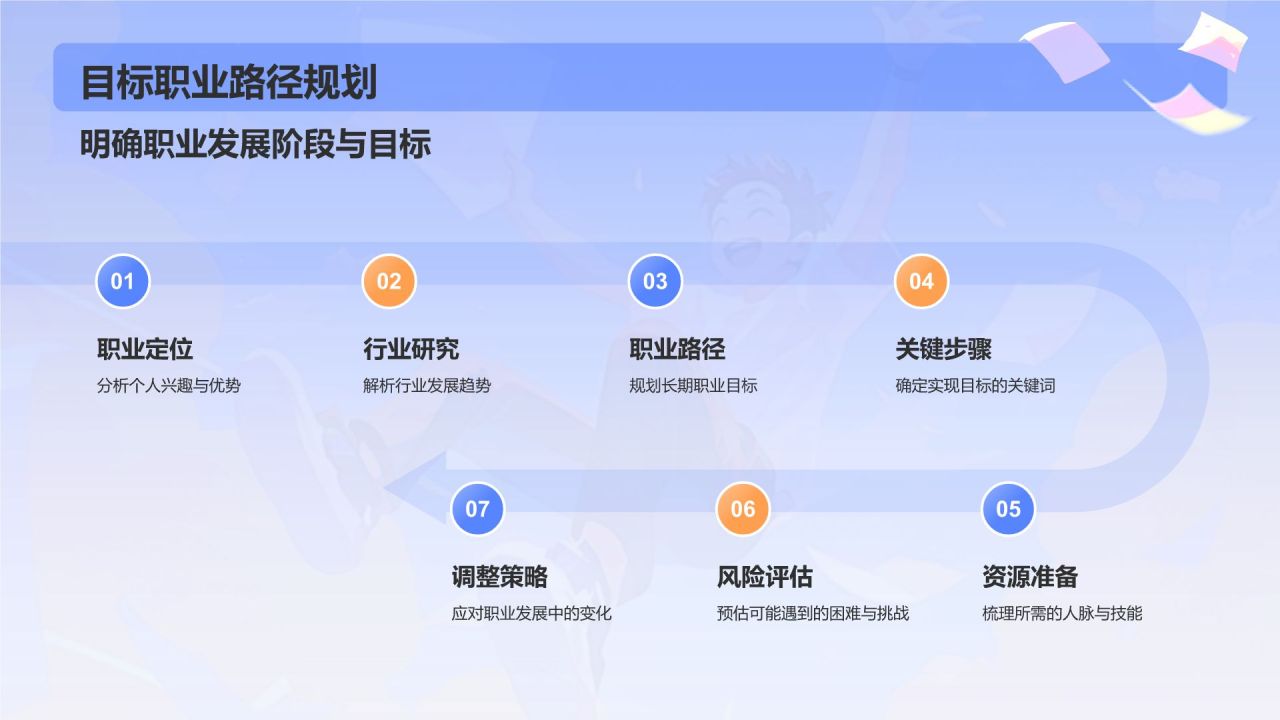 目标职业路径规划

明确职业发展阶段与目标

01

职业定位

分析个人兴趣与优势

02

行业研究

解析行业发展趋势

03

职业路径

规划长期职业目标

04

关键步骤

确定实现目标的关键词

07

调整策略

应对职业发展中的变化

06

风险评估

预估可能遇到的困难与挑战

05

资源准备

梳理所需的人脉与技能